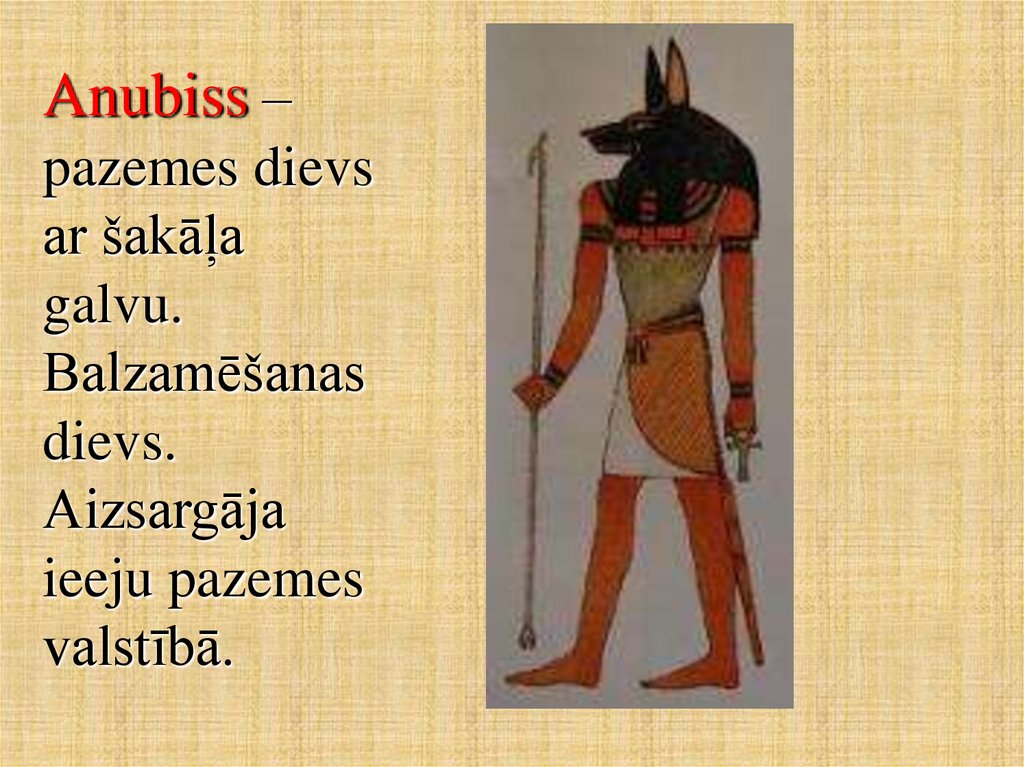 Anubiss – pazemes dievs ar šakāļa galvu. Balzamēšanas dievs. Aizsargāja ieeju pazemes valstībā.